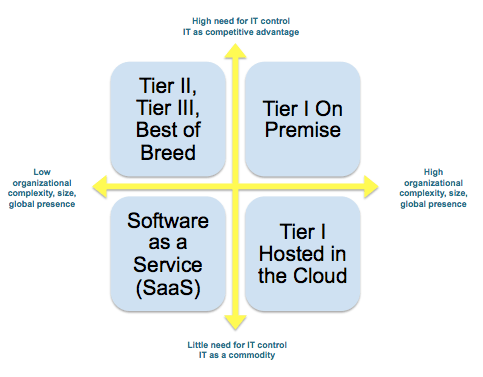 High need for IT control
IT as competitive advantage

Tier II, Tier III, Best of Breed

Tier I On Premise

Low organizational complexity, size, global presence

High organizational complexity, size, global presence

Software as a Service (SaaS)

Tier I Hosted in the Cloud

Little need for IT control
IT as a commodity